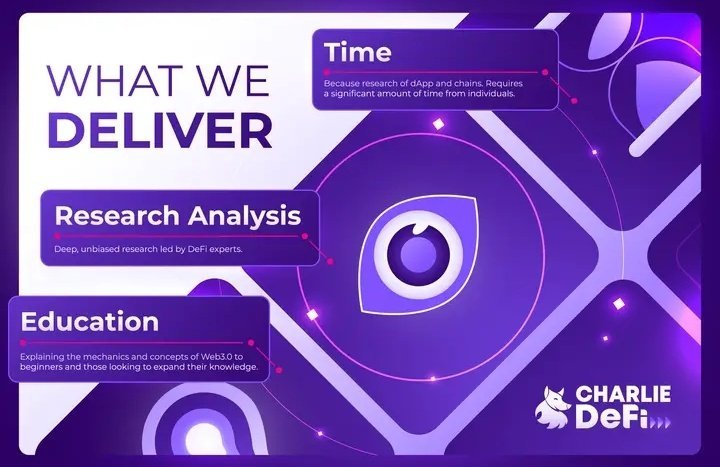 WHAT WE DELIVER

Time

Because research of dApp and chains. Requires a significant amount of time from individuals.

Research Analysis

Deep, unbiased research led by DeFi experts.

Education

Explaining the mechanics and concepts of Web3.0 to beginners and those looking to expand their knowledge.

CHARLIE DeFi